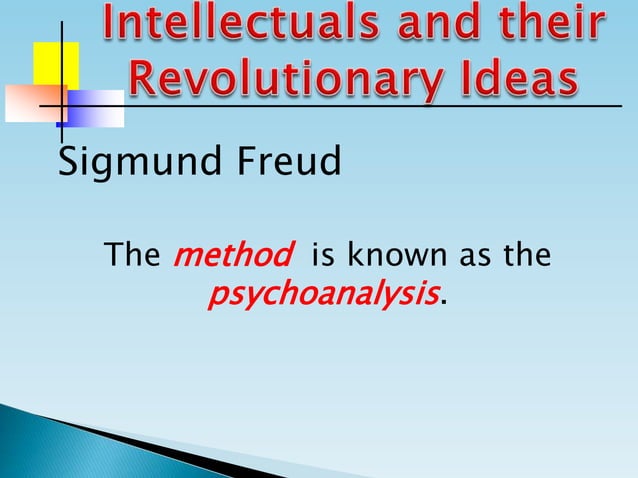 Intellectuals and their Revolutionary Ideas

Sigmund Freud

The method is known as the psychoanalysis.